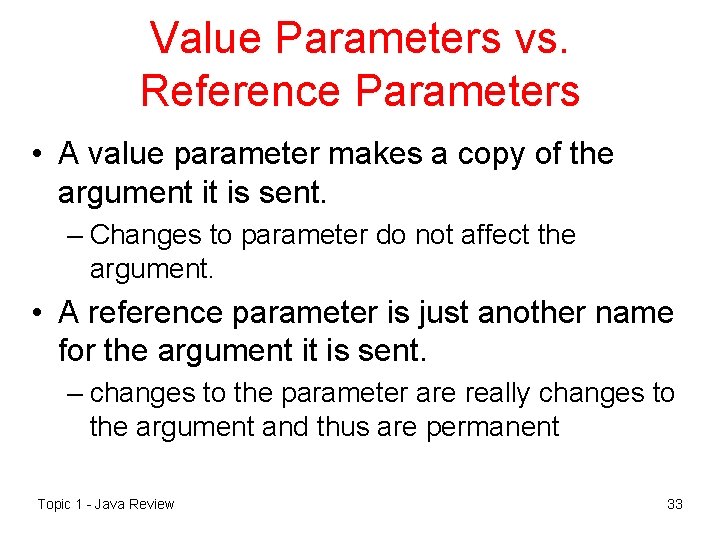 Value Parameters vs. Reference Parameters

• A value parameter makes a copy of the argument it is sent.

– Changes to parameter do not affect the argument.

• A reference parameter is just another name for the argument it is sent.

– changes to the parameter are really changes to the argument and thus are permanent

Topic 1 - Java Review

33